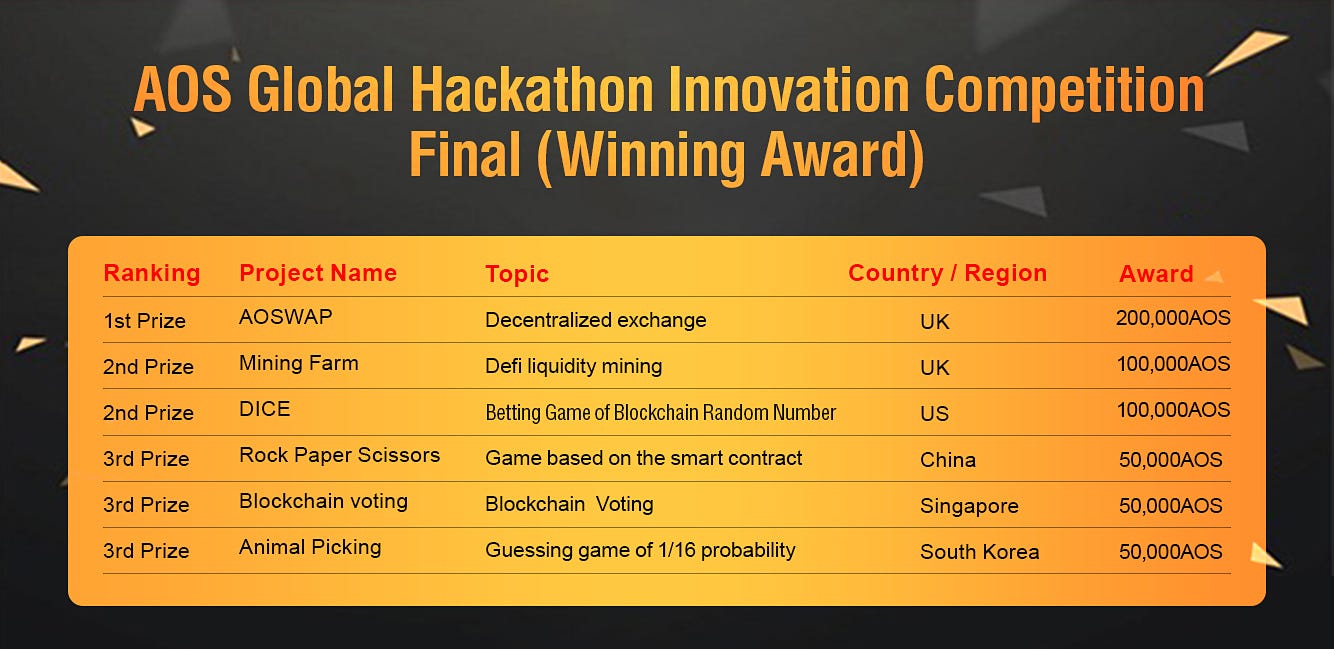 AOS Global Hackathon Innovation Competition Final (Winning Award)

| Ranking | Project Name | Topic | Country / Region | Award |
|---|---|---|---|---|
| 1st Prize | AOSWAP | Decentralized exchange | UK | 200,000AOS |
| 2nd Prize | Mining Farm | Defi liquidity mining | UK | 100,000AOS |
| 2nd Prize | DICE | Betting Game of Blockchain Random Number | US | 100,000AOS |
| 3rd Prize | Rock Paper Scissors | Game based on the smart contract | China | 50,000AOS |
| 3rd Prize | Blockchain voting | Blockchain Voting | Singapore | 50,000AOS |
| 3rd Prize | Animal Picking | Guessing game of 1/16 probability | South Korea | 50,000AOS |